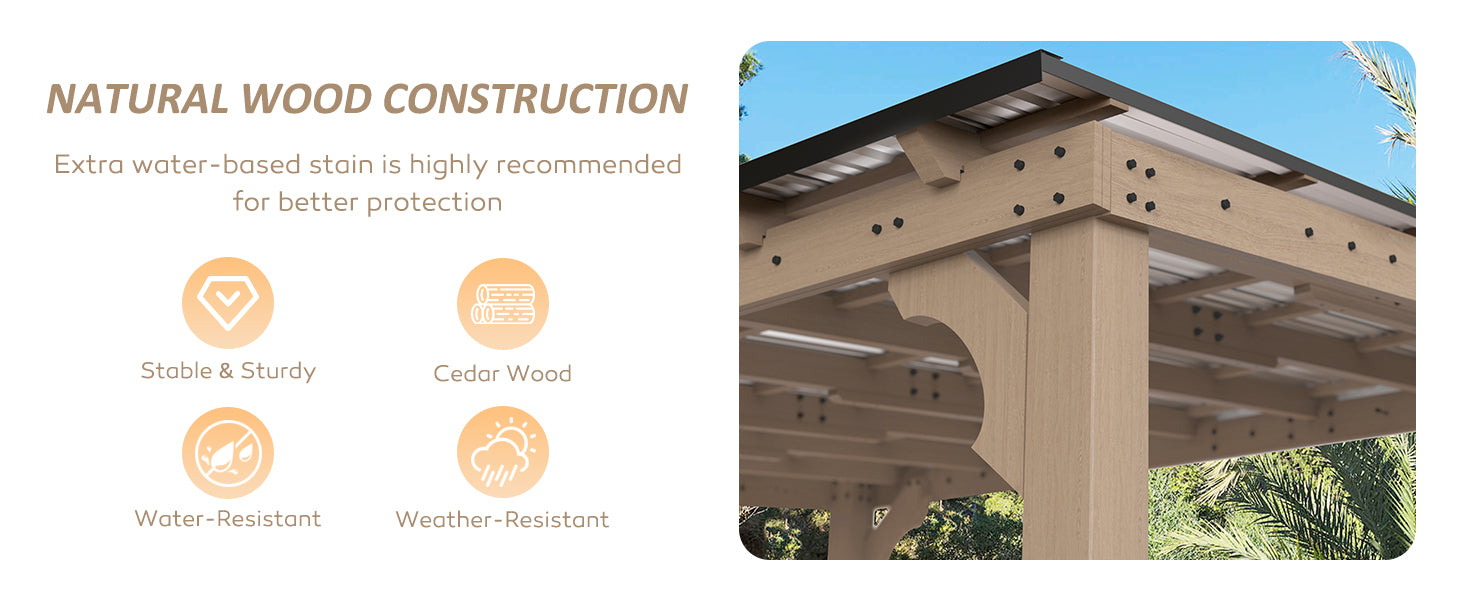 NATURAL WOOD CONSTRUCTION

Extra water-based stain is highly recommended for better protection

Stable & Sturdy

Cedar Wood

Water-Resistant

Weather-Resistant